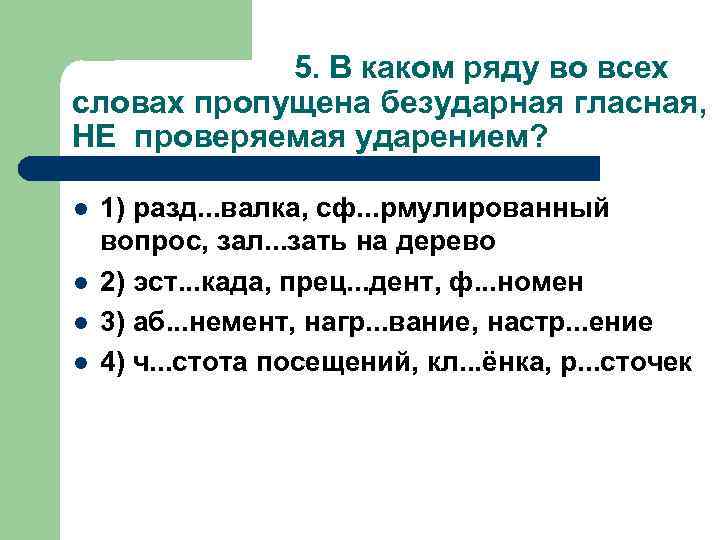 5. В каком ряду во всех словах пропущена безударная гласная, НЕ проверяемая ударением?

1) разд...валка, сф...рмулированный вопрос, зал...зать на дерево

2) эст...када, прец...дент, ф...номен

3) аб...немент, нагр...вание, настр...ение

4) ч...стота посещений, кл...ёнка, р...сточек